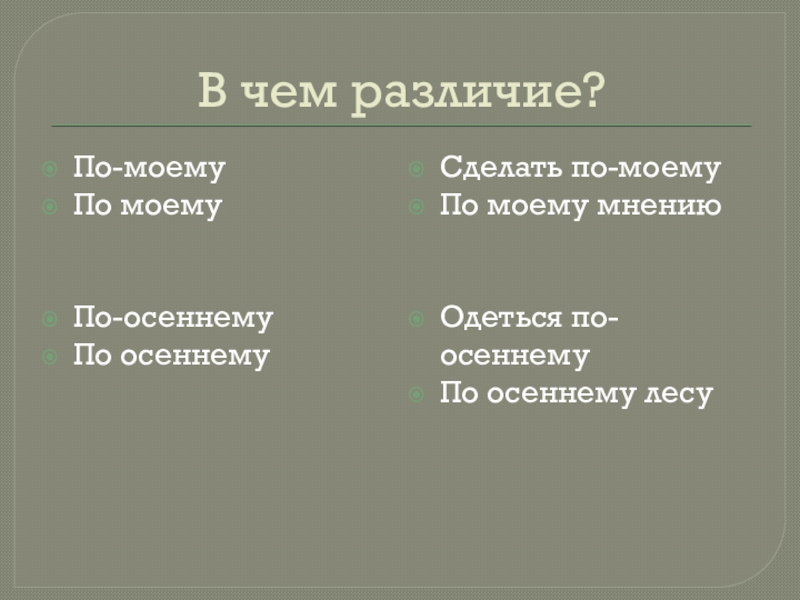 В чем различие?

По-моему
По моему

По-осеннему
По осеннему

Сделать по-моему
По моему мнению

Одеться по-осеннему
По осеннему лесу